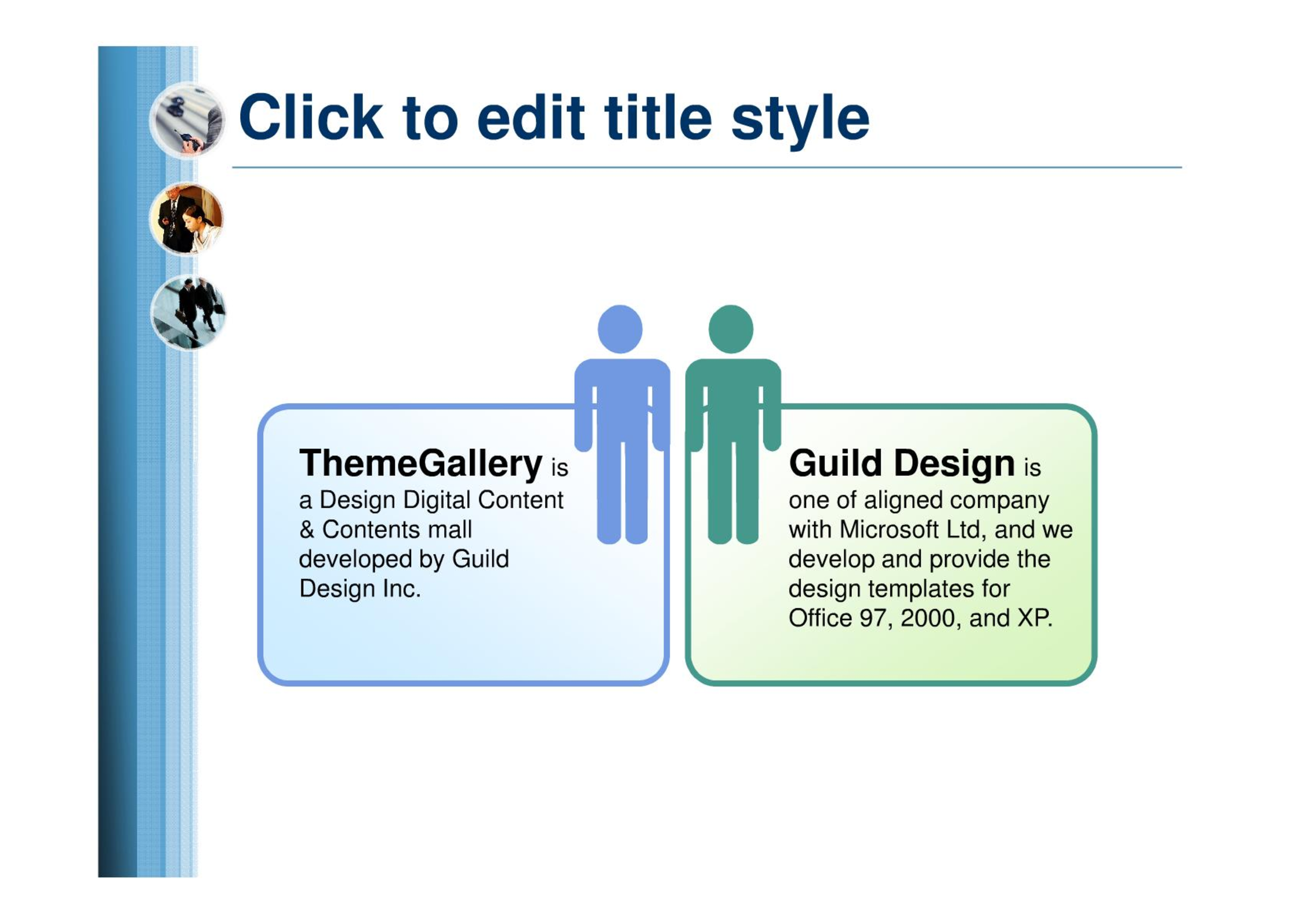 Click to edit title style

ThemeGallery is a Design Digital Content & Contents mall developed by Guild Design Inc.

Guild Design is one of aligned company with Microsoft Ltd, and we develop and provide the design templates for Office 97, 2000, and XP.